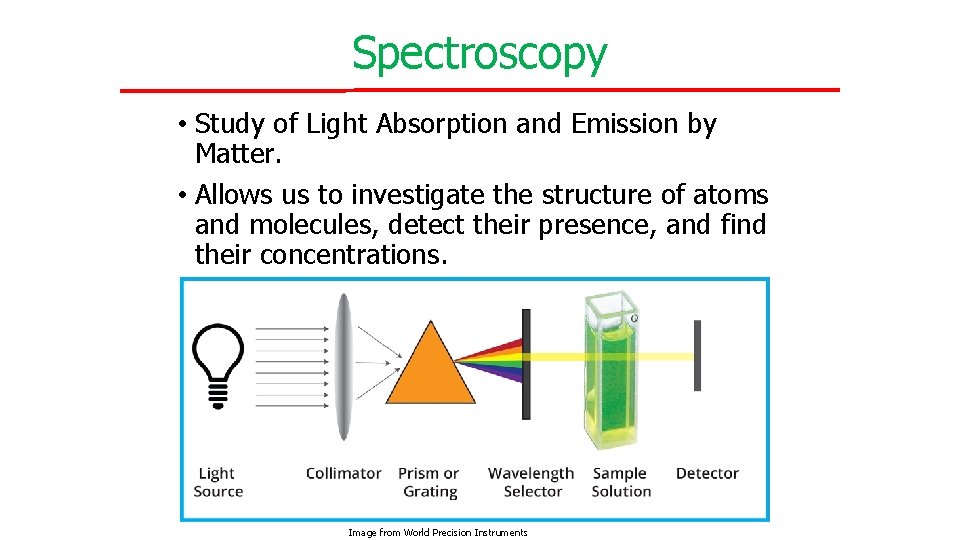 Spectroscopy

• Study of Light Absorption and Emission by Matter.

• Allows us to investigate the structure of atoms and molecules, detect their presence, and find their concentrations.

Light Source

Collimator

Prism or Grating

Wavelength Selector

Sample Solution

Detector

Image from World Precision Instruments